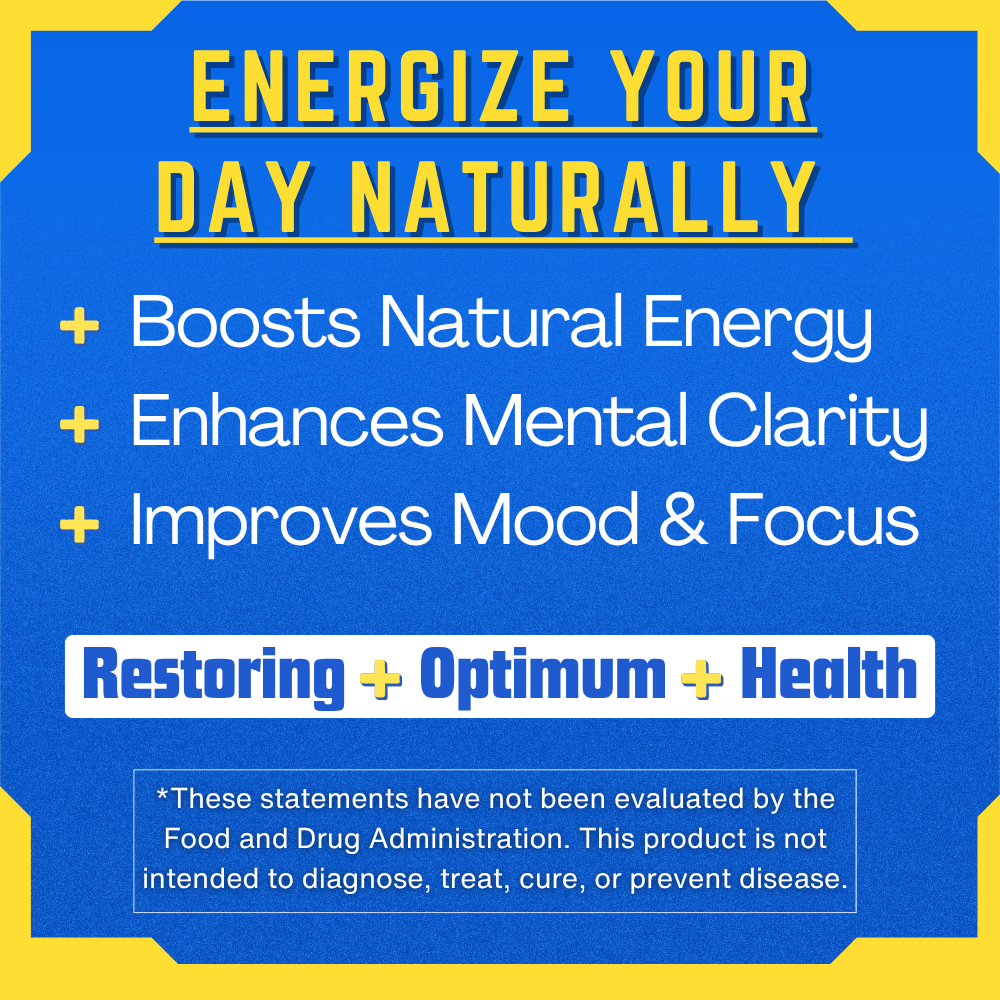 ENERGIZE YOUR DAY NATURALLY

+ Boosts Natural Energy
+ Enhances Mental Clarity
+ Improves Mood & Focus

Restoring + Optimum + Health

*These statements have not been evaluated by the Food and Drug Administration. This product is not intended to diagnose, treat, cure, or prevent disease.